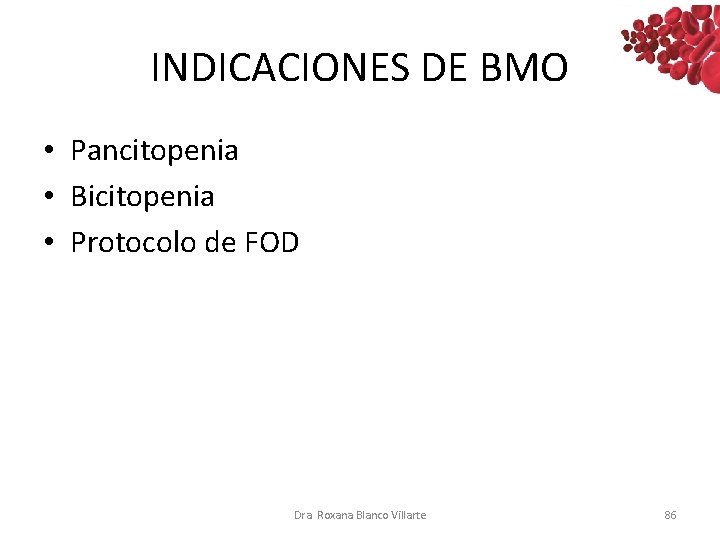 INDICACIONES DE BMO

• Pancitopenia
• Bicitopenia
• Protocolo de FOD

Dra Roxana Blanco Villarte

86